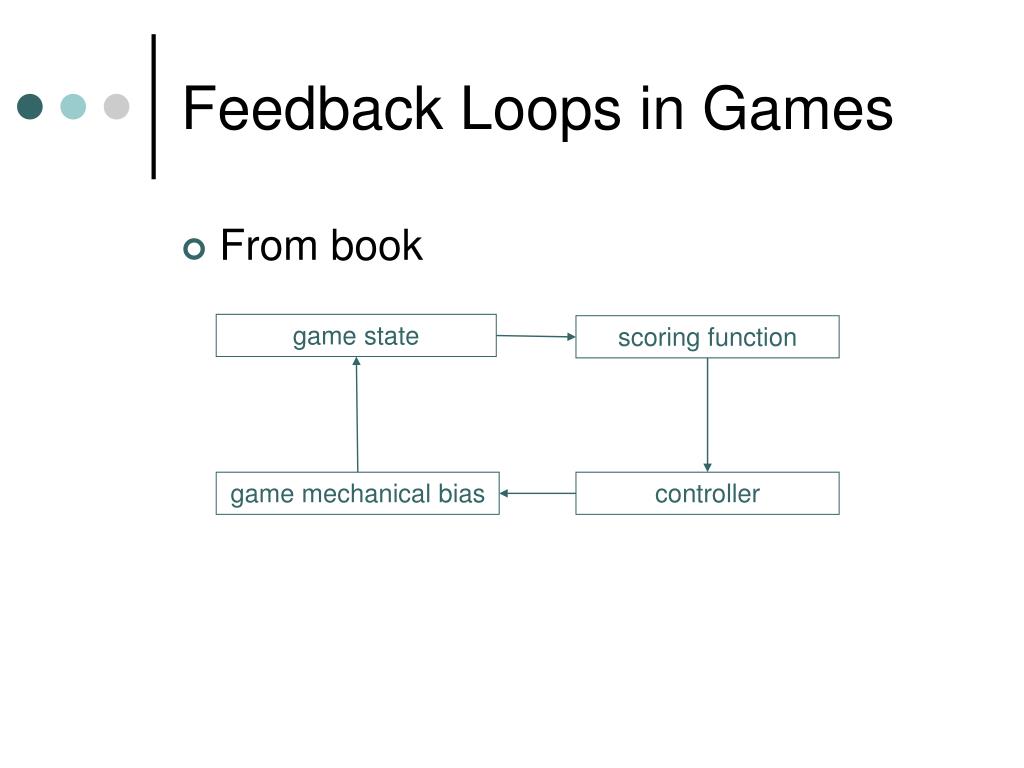 Feedback Loops in Games

From book

game state

scoring function

game mechanical bias

controller